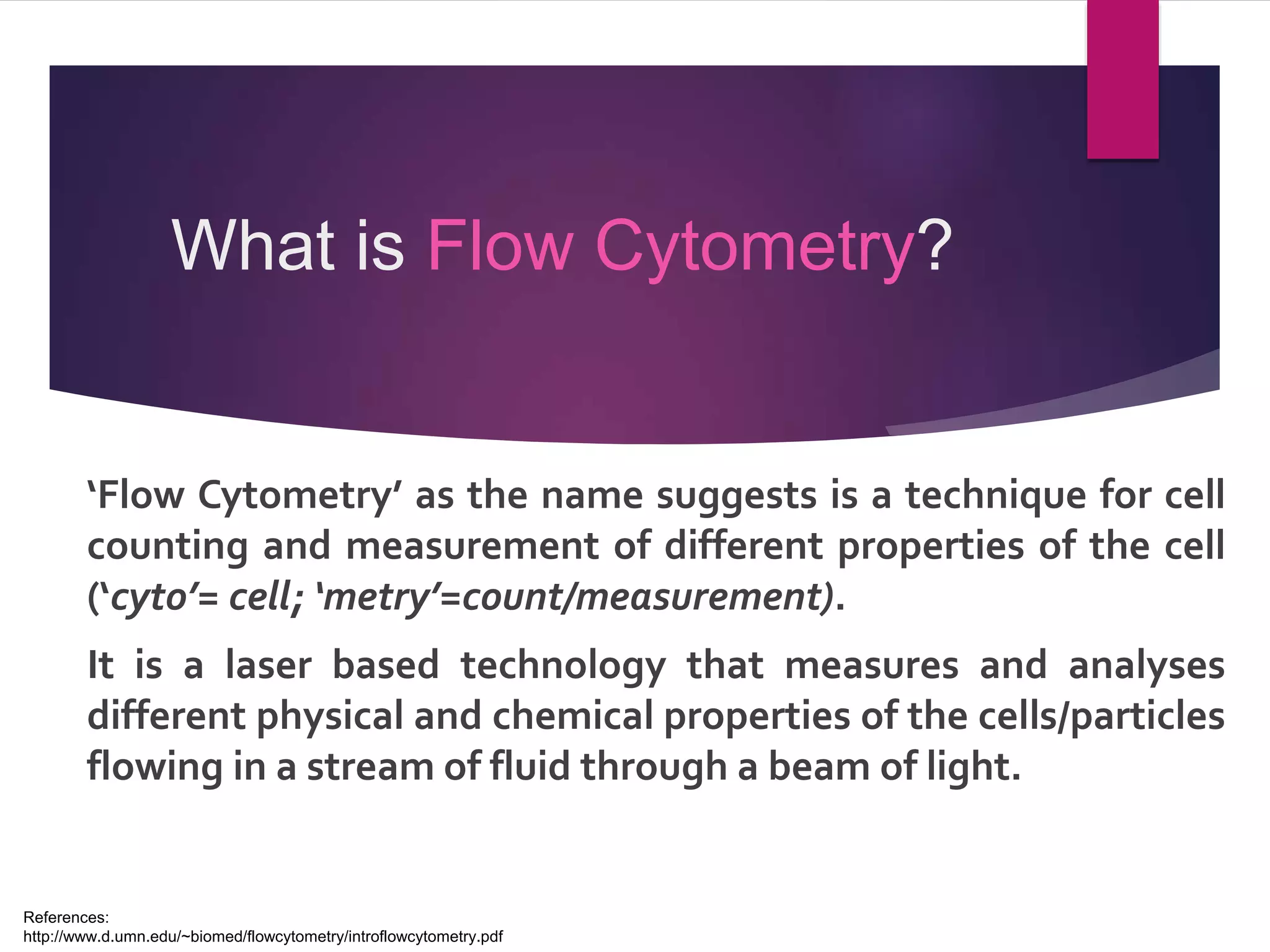 What is Flow Cytometry?

‘Flow Cytometry’ as the name suggests is a technique for cell counting and measurement of different properties of the cell (‘cyto’= cell; ‘metry’=count/measurement).

It is a laser based technology that measures and analyses different physical and chemical properties of the cells/particles flowing in a stream of fluid through a beam of light.

References:
http://www.d.umn.edu/~biomed/flowcytometry/introflowcytometry.pdf